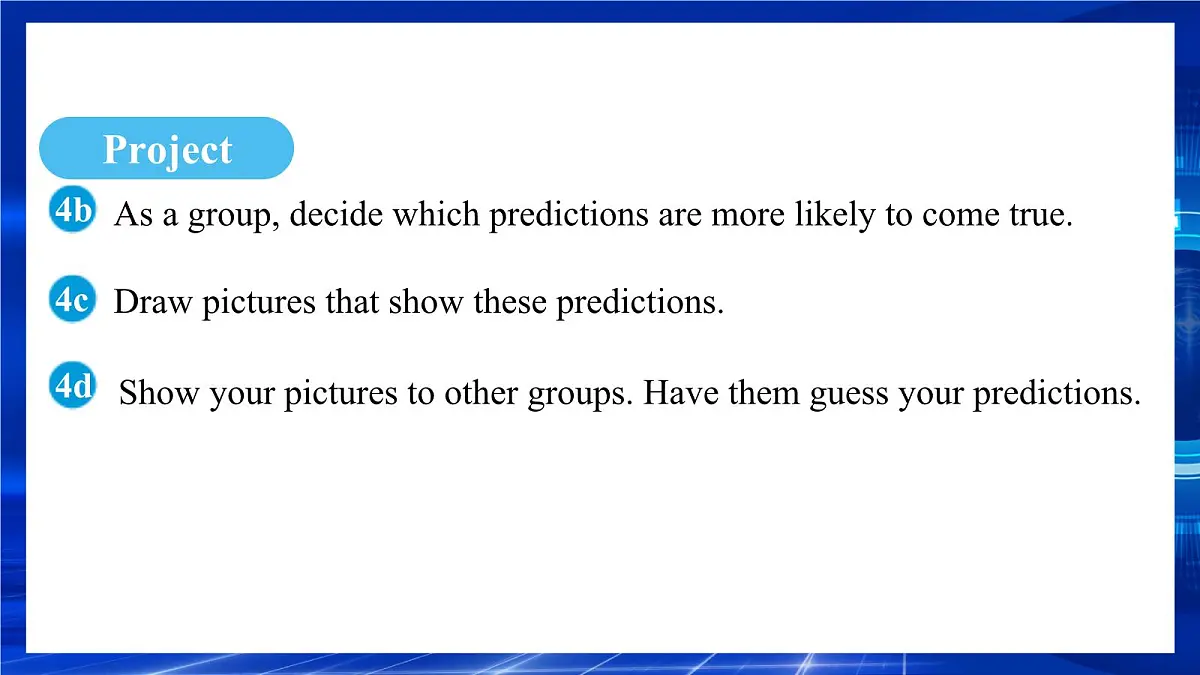 Project

4b As a group, decide which predictions are more likely to come true.

4c Draw pictures that show these predictions.

4d Show your pictures to other groups. Have them guess your predictions.